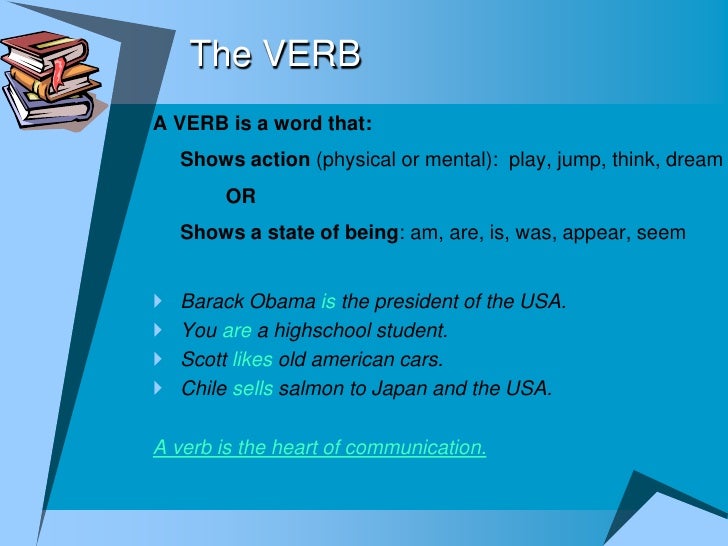 The VERB

A VERB is a word that:

Shows action (physical or mental): play, jump, think, dream

OR

Shows a state of being: am, are, is, was, appear, seem

Barack Obama is the president of the USA.
You are a highschool student.
Scott likes old american cars.
Chile sells salmon to Japan and the USA.

A verb is the heart of communication.